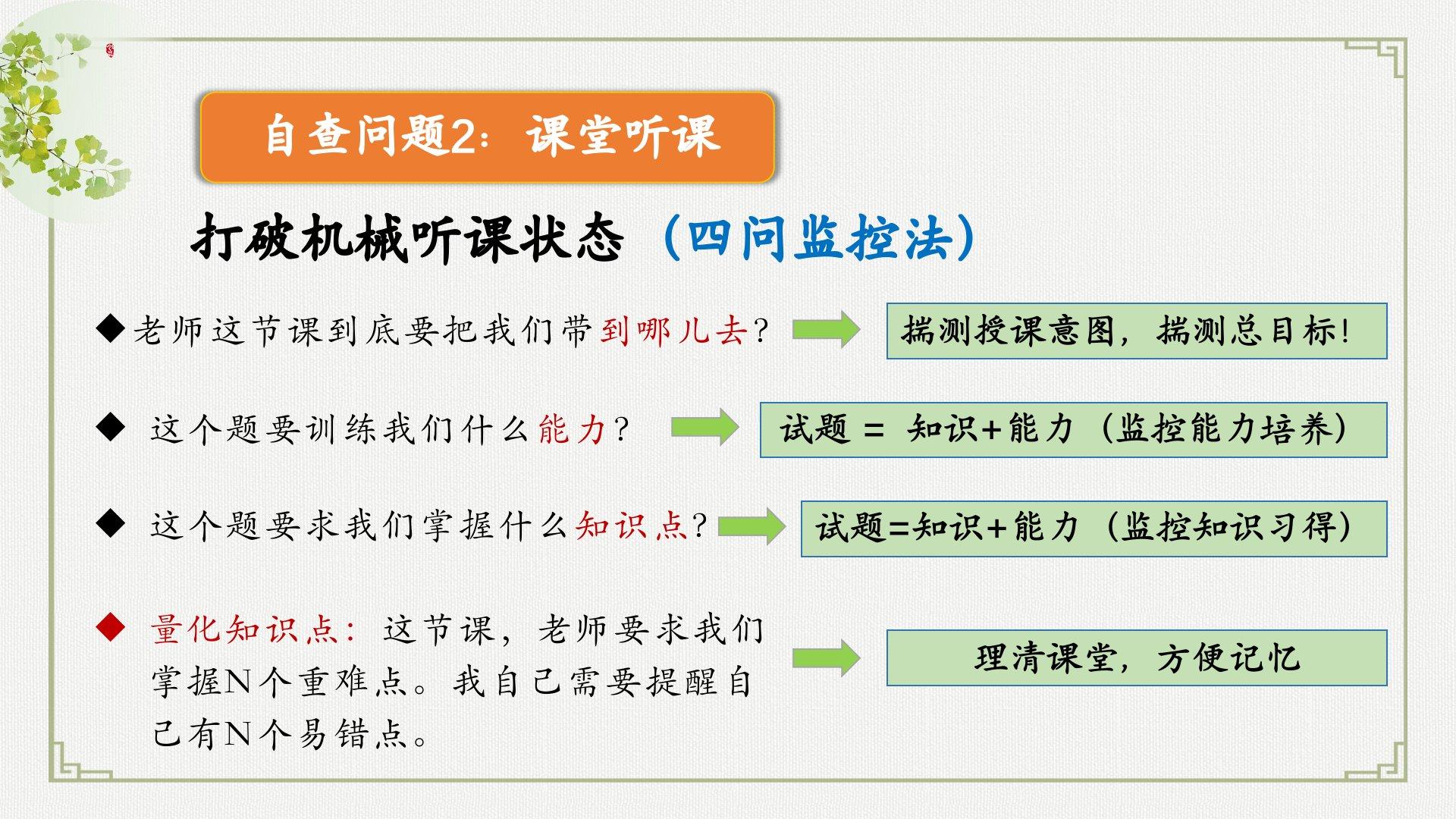 自查问题2：课堂听课

打破机械听课状态（四问监控法）

◆老师这节课到底要把我们带到哪儿去？

揣测授课意图，揣测总目标！

◆ 这个题要训练我们什么能力？

试题 = 知识+能力（监控能力培养）

◆ 这个题要求我们掌握什么知识点？

试题=知识+能力（监控知识习得）

◆ 量化知识点：这节课，老师要求我们掌握N个重难点。我自己需要提醒自己有N个易错点。

理清课堂，方便记忆